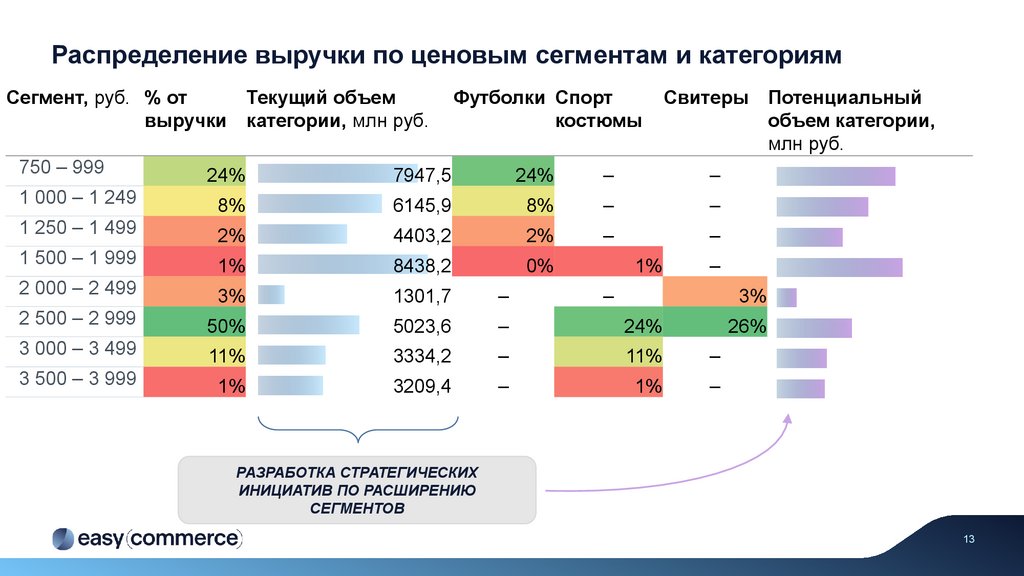 Распределение выручки по ценовым сегментам и категориям

| Сегмент, руб. | % от выручки | Текущий объем категории, млн руб. | Футболки | Спорт костюмы | Свитеры | Потенциальный объем категории, млн руб. |
|---|---|---|---|---|---|---|
| 750 – 999 | 24% | 7947,5 | 24% | – | – | |
| 1 000 – 1 249 | 8% | 6145,9 | 8% | – | – | |
| 1 250 – 1 499 | 2% | 4403,2 | 2% | – | – | |
| 1 500 – 1 999 | 1% | 8438,2 | 0% | 1% | – | |
| 2 000 – 2 499 | 3% | 1301,7 | – | – | 3% | |
| 2 500 – 2 999 | 50% | 5023,6 | – | 24% | 26% | |
| 3 000 – 3 499 | 11% | 3334,2 | – | 11% | – | |
| 3 500 – 3 999 | 1% | 3209,4 | – | 1% | – | |

РАЗРАБОТКА СТРАТЕГИЧЕСКИХ ИНИЦИАТИВ ПО РАСШИРЕНИЮ СЕГМЕНТОВ

easy(commerce)

13